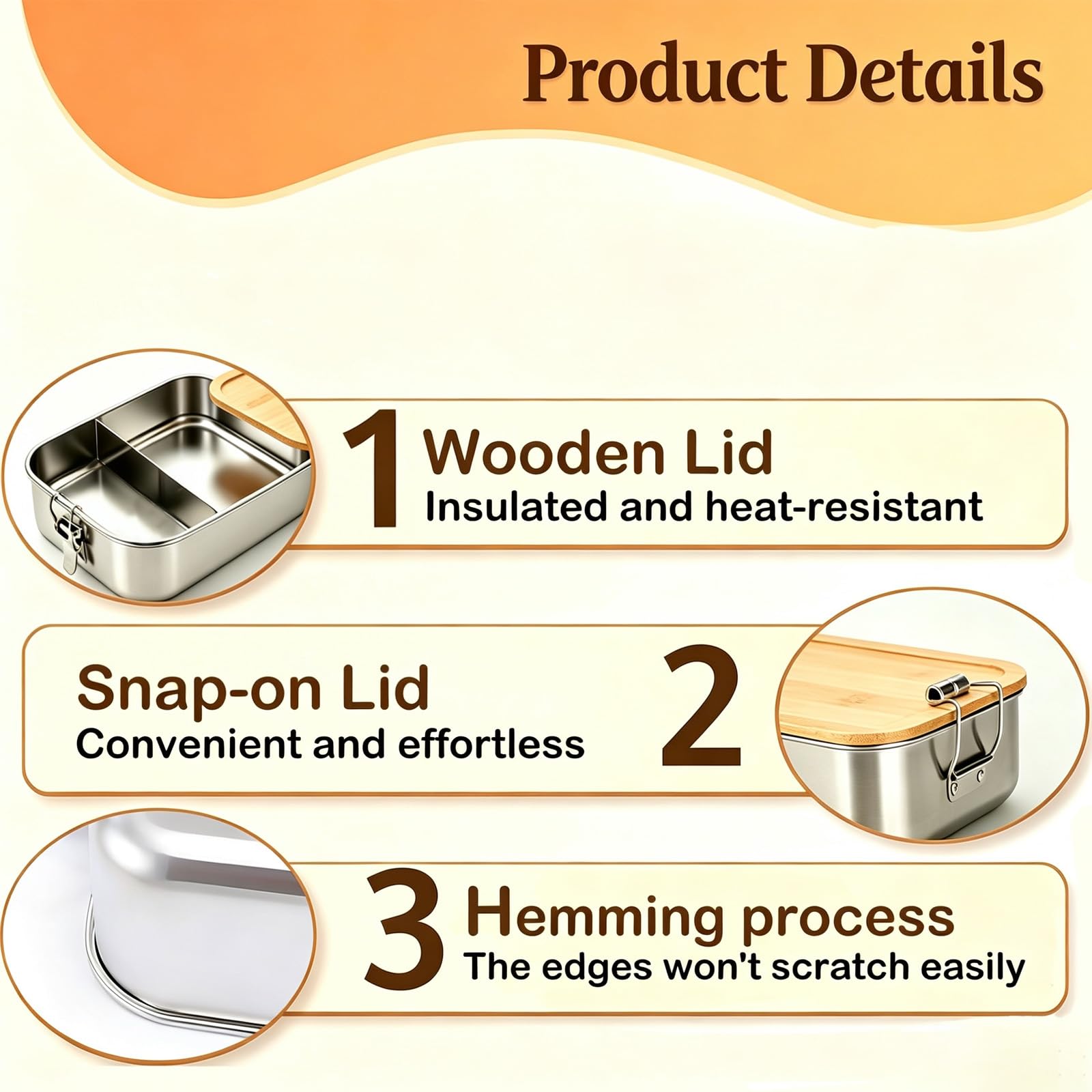 Product Details

1 Wooden Lid
Insulated and heat-resistant

Snap-on Lid
Convenient and effortless
2

3 Hemming process
The edges won't scratch easily